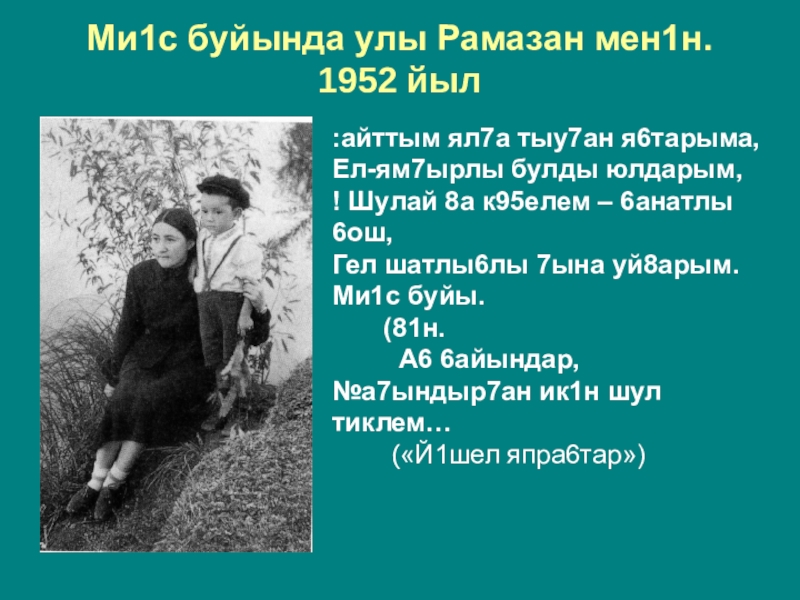 Ми1с буйында улы Рамазан мен1н. 1952 йыл

:айттым ял7а тыу7ан я6тарыма,
Ел-ям7ырлы булды юлдарым,
! Шулай 8а к95елем – 6анатлы 6ош,
Гел шатлы6лы 7ына уй8арым.
Ми1с буйы.
(81н.
А6 6айындар,
№а7ындыр7ан ик1н шул тиклем…
(«Й1шел япра6тар»)